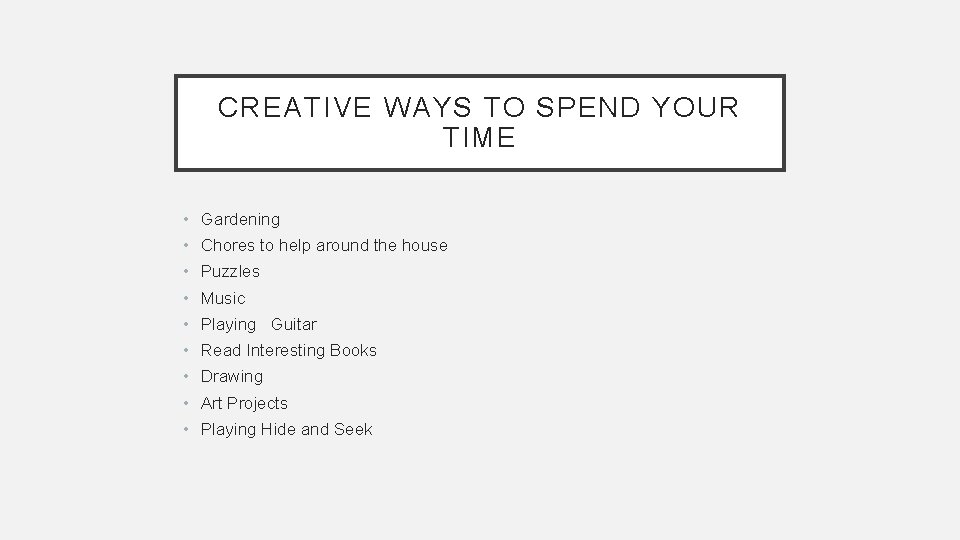 CREATIVE WAYS TO SPEND YOUR TIME

• Gardening
• Chores to help around the house
• Puzzles
• Music
• Playing Guitar
• Read Interesting Books
• Drawing
• Art Projects
• Playing Hide and Seek